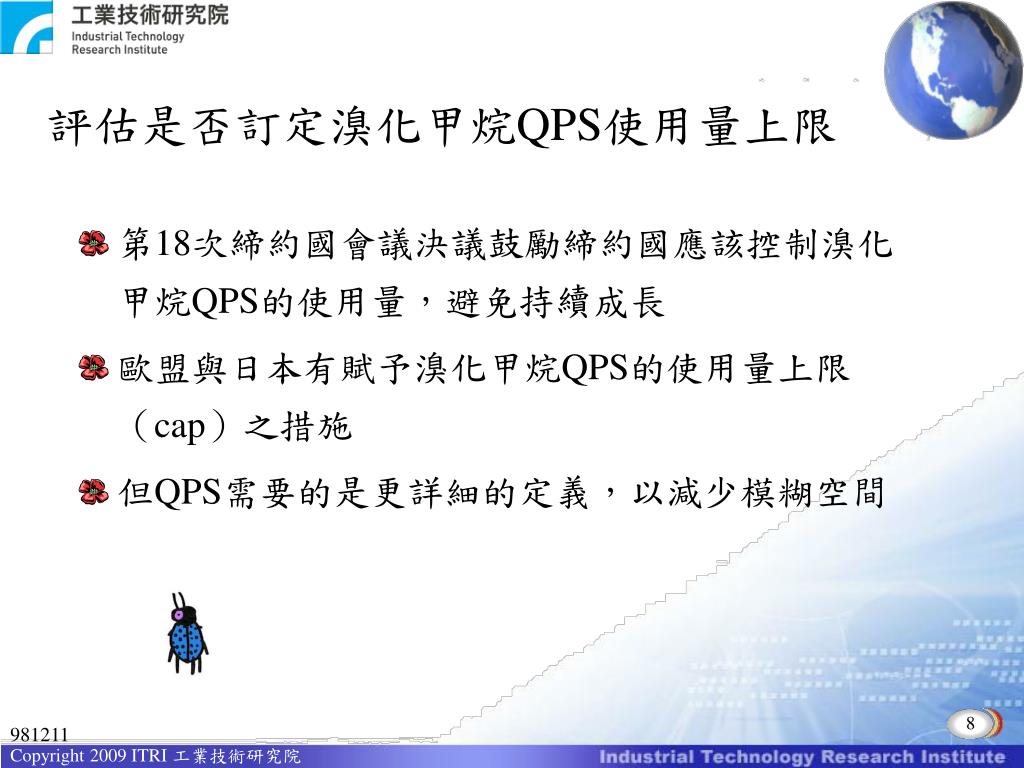 工業技術研究院
Industrial Technology
Research Institute

評估是否訂定溴化甲烷QPS使用量上限

第18次締約國會議決議鼓勵締約國應該控制溴化甲烷QPS的使用量，避免持續成長

歐盟與日本有賦予溴化甲烷QPS的使用量上限（cap）之措施

但QPS需要的是更詳細的定義，以減少模糊空間

981211

8

Copyright 2009 ITRI 工業技術研究院

Industrial Technology Research Institute